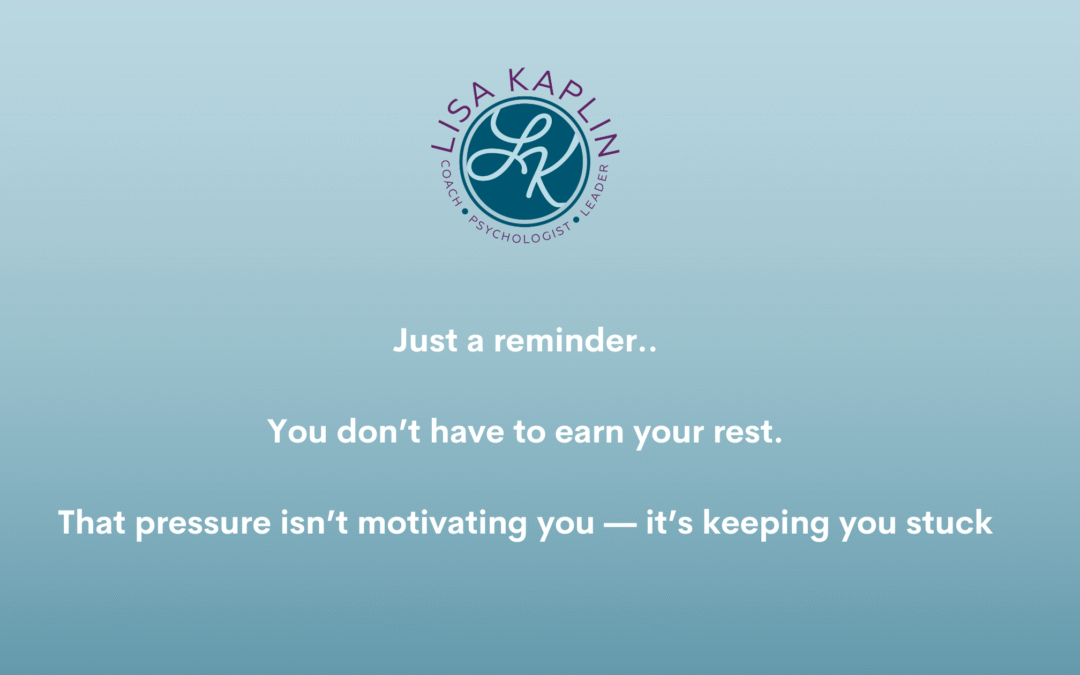 LISA KAPLIN
LK
COACH • PSYCHOLOGIST • LEADER

Just a reminder..

You don't have to earn your rest.

That pressure isn't motivating you — it's keeping you stuck